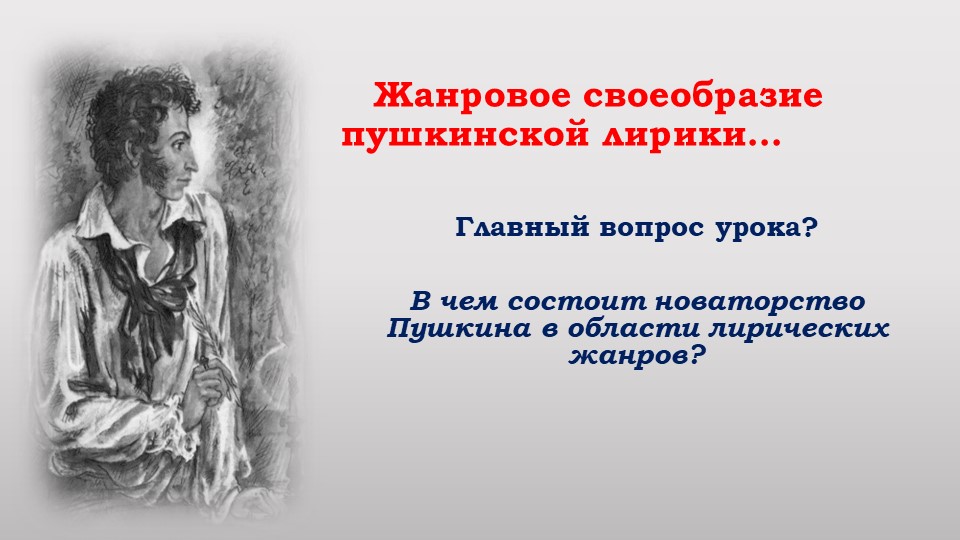 Жанровое своеобразие пушкинской лирики…

Главный вопрос урока?

В чем состоит новаторство Пушкина в области лирических жанров?